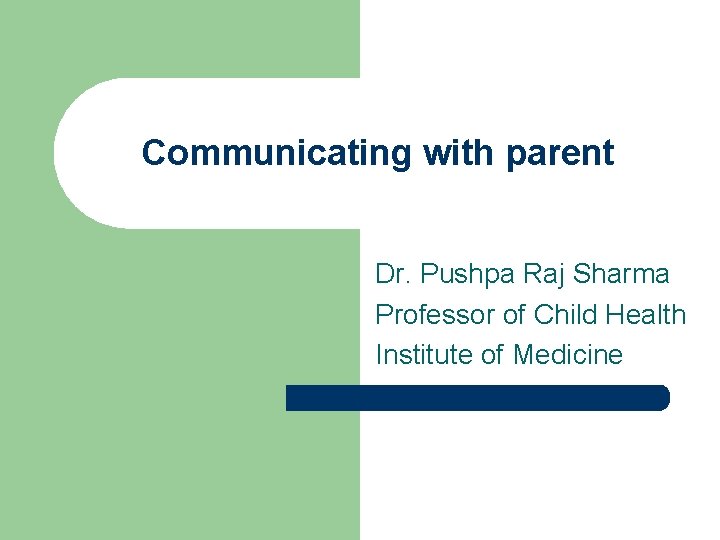 Communicating with parent

Dr. Pushpa Raj Sharma
Professor of Child Health
Institute of Medicine